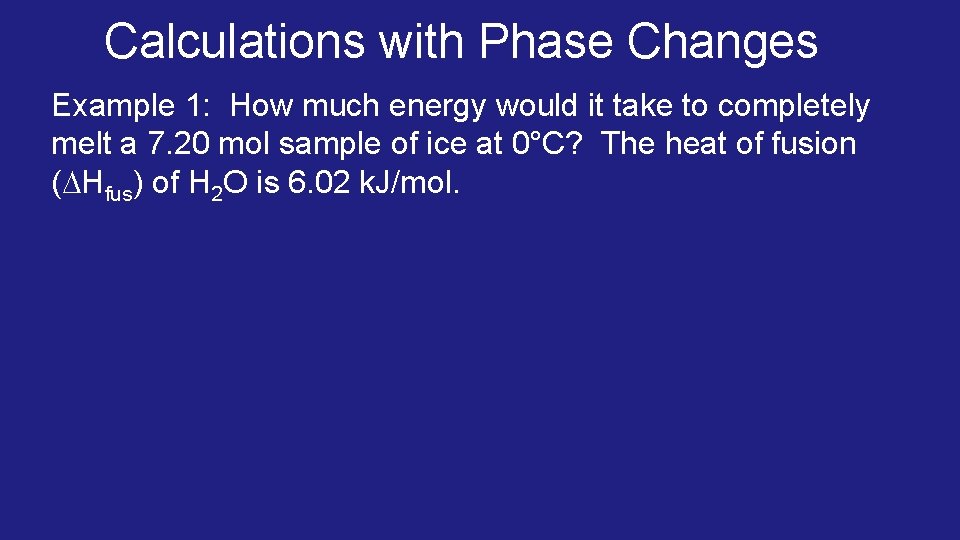 Calculations with Phase Changes

Example 1: How much energy would it take to completely melt a 7.20 mol sample of ice at 0°C? The heat of fusion ($\Delta H_{fus}$) of $H_2O$ is 6.02 kJ/mol.